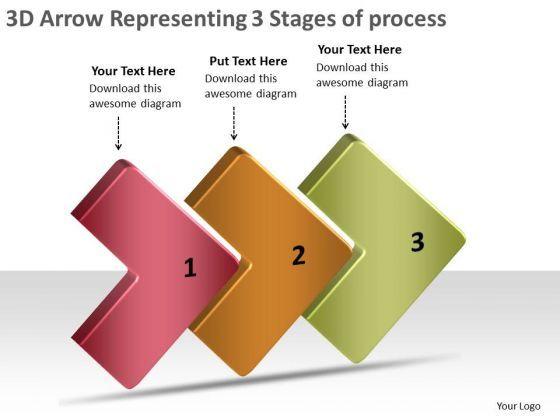 3D Arrow Representing 3 Stages of process

Your Text Here
Download this awesome diagram

Put Text Here
Download this awesome diagram

Your Text Here
Download this awesome diagram

1

2

3

Your Logo